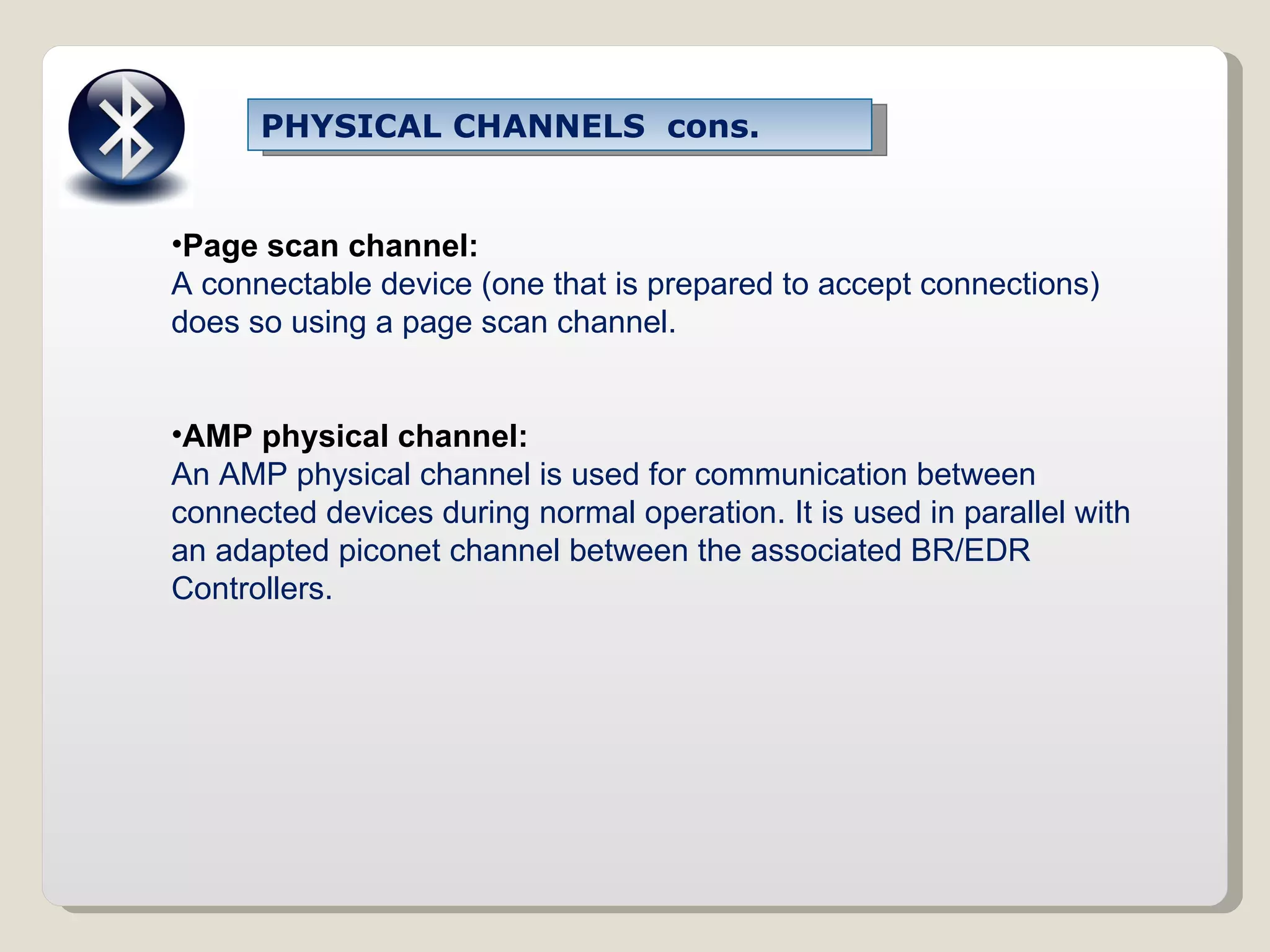 PHYSICAL CHANNELS cons.

•Page scan channel:
A connectable device (one that is prepared to accept connections) does so using a page scan channel.

•AMP physical channel:
An AMP physical channel is used for communication between connected devices during normal operation. It is used in parallel with an adapted piconet channel between the associated BR/EDR Controllers.